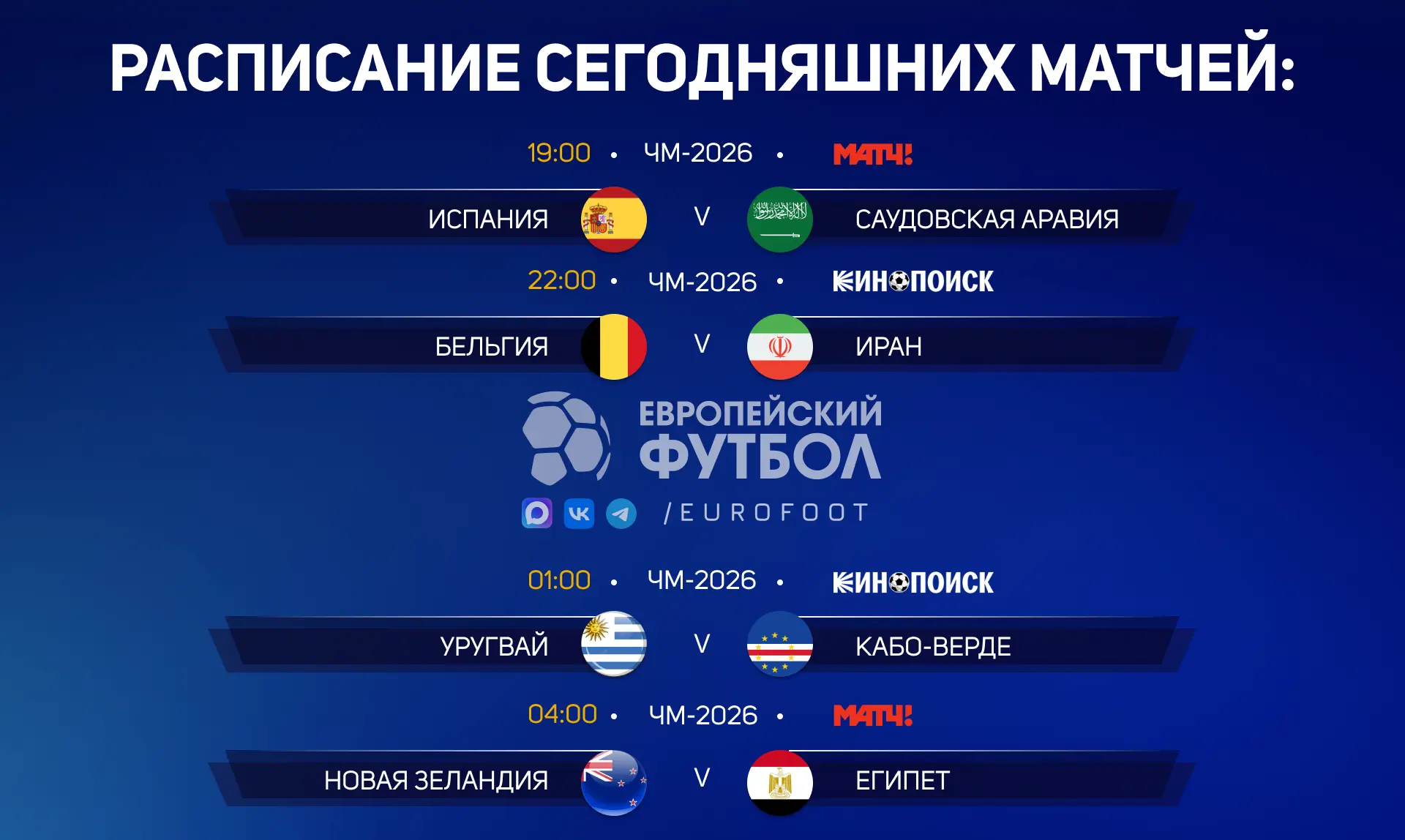 РАСПИСАНИЕ СЕГОДНЯШНИХ МАТЧЕЙ:

19:00 • ЧМ-2026 • МАТЧ!

ИСПАНИЯ V САУДОВСКАЯ АРАВИЯ

22:00 • ЧМ-2026 • КИНОПОИСК

БЕЛЬГИЯ V ИРАН

ЕВРОПЕЙСКИЙ ФУТБОЛ

/EUROFOOT

01:00 • ЧМ-2026 • КИНОПОИСК

УРУГВАЙ V КАБО-ВЕРДЕ

04:00 • ЧМ-2026 • МАТЧ!

НОВАЯ ЗЕЛАНДИЯ V ЕГИПЕТ